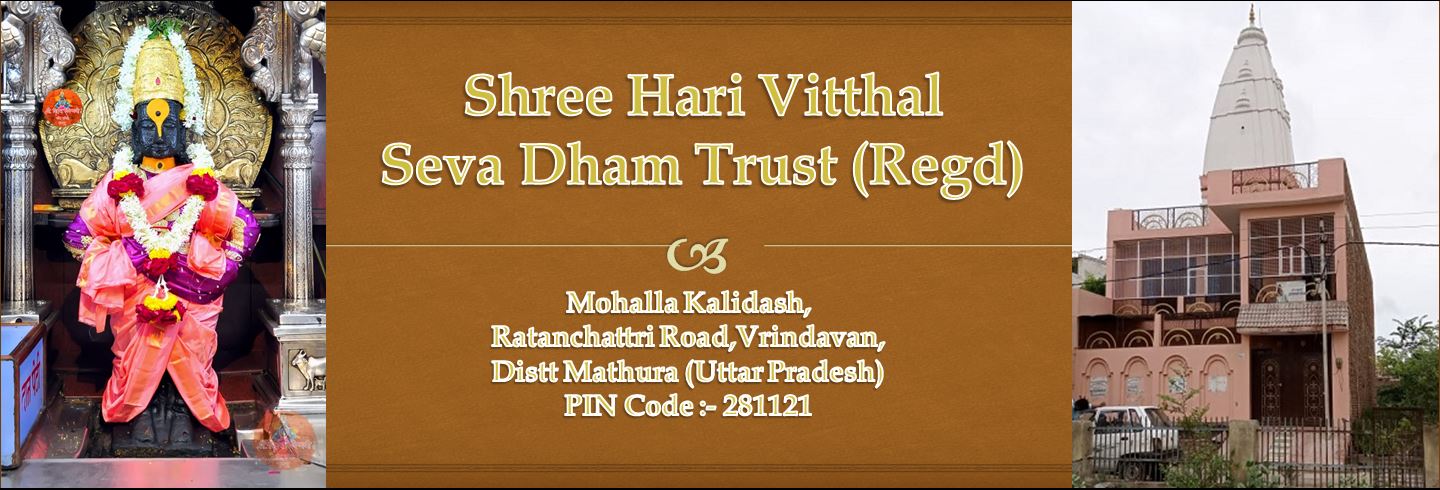 Shree Hari Vitthal
Seva Dham Trust (Regd)

Mohalla Kalidash,
Ratanchattri Road,Vrindavan,
Distt Mathura (Uttar Pradesh)
PIN Code :- 281121